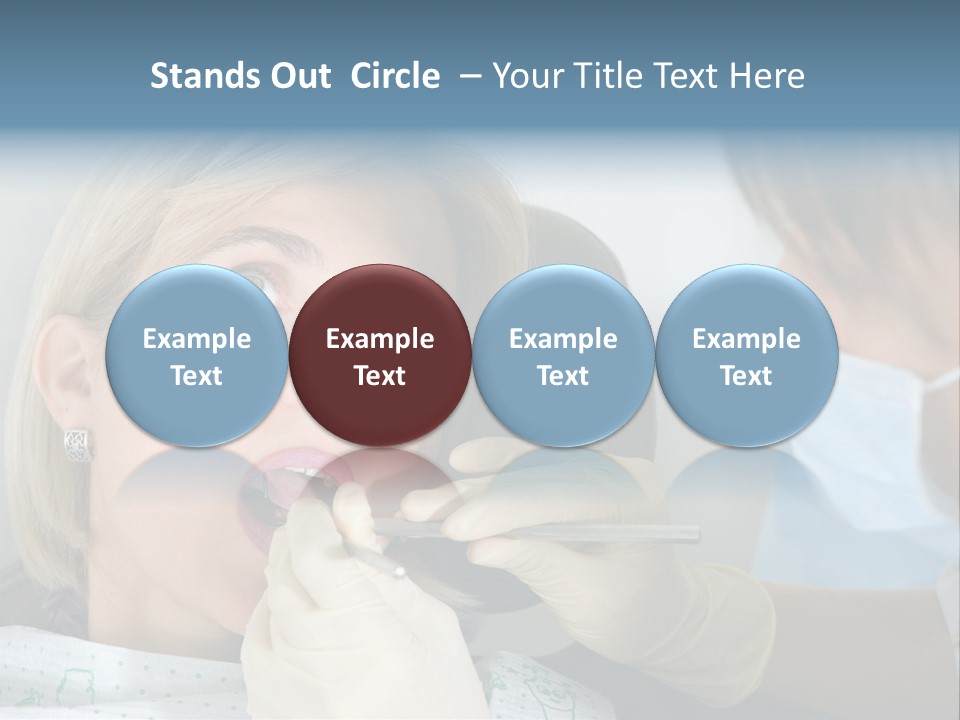 Stands Out Circle – Your Title Text Here

Example Text

Example Text

Example Text

Example Text